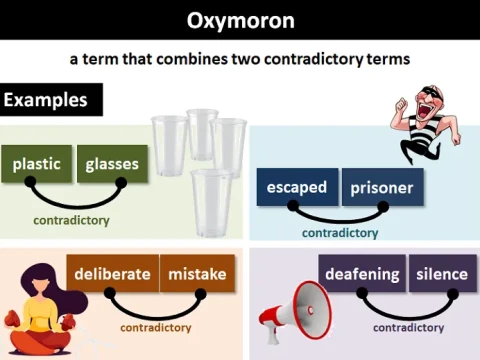 Oxymoron

a term that combines two contradictory terms

Examples

plastic glasses

contradictory

escaped prisoner

contradictory

deliberate mistake

contradictory

deafening silence

contradictory